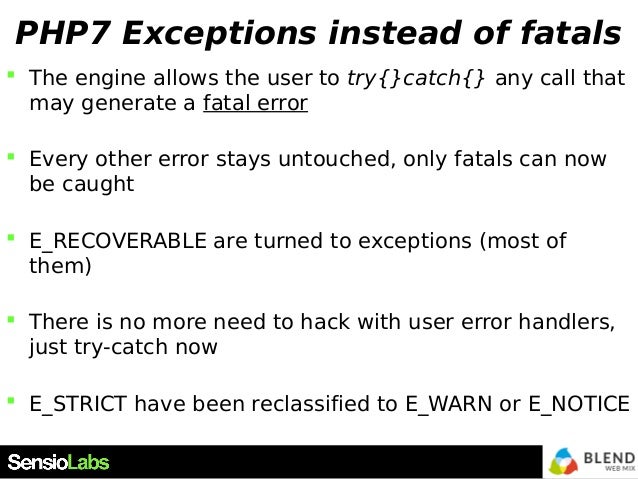 PHP7 Exceptions instead of fatals

- The engine allows the user to try{}catch{} any call that may generate a fatal error

- Every other error stays untouched, only fatals can now be caught

- E_RECOVERABLE are turned to exceptions (most of them)

- There is no more need to hack with user error handlers, just try-catch now

- E_STRICT have been reclassified to E_WARN or E_NOTICE

SensioLabs

BLEND WEB MIX